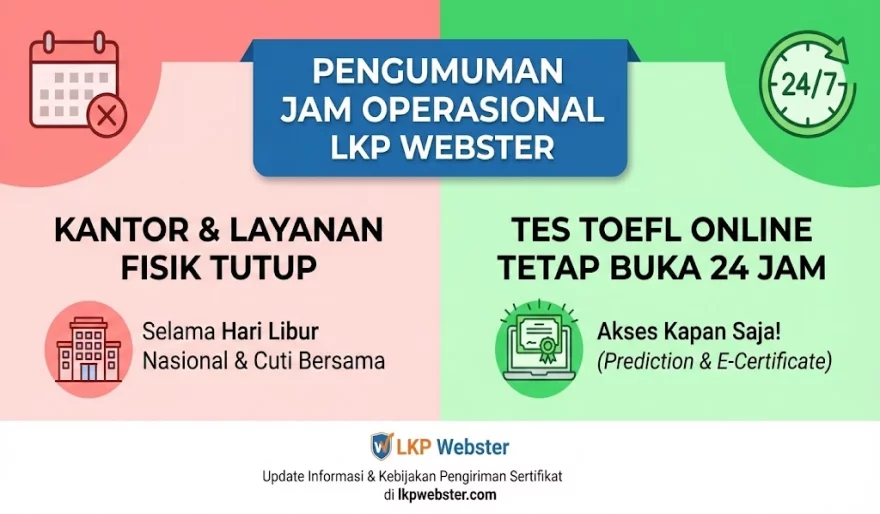 PENGUMUMAN JAM OPERASIONAL LKP WEBSTER

24/7

KANTOR & LAYANAN FISIK TUTUP

Selama Hari Libur Nasional & Cuti Bersama

TES TOEFL ONLINE TETAP BUKA 24 JAM

Akses Kapan Saja! (Prediction & E-Certificate)

LKP Webster

Update Informasi & Kebijakan Pengiriman Sertifikat di lkpwebster.com